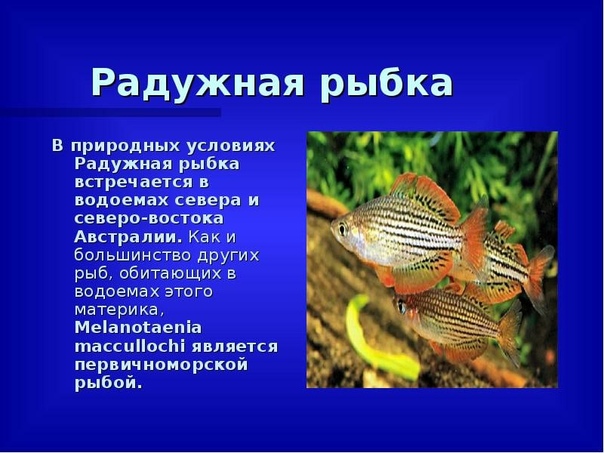 Радужная рыбка

В природных условиях Радужная рыбка встречается в водоемах севера и северо-востока Австралии. Как и большинство других рыб, обитающих в водоемах этого материка, Melanotaenia maccullochi является первичноморской рыбой.